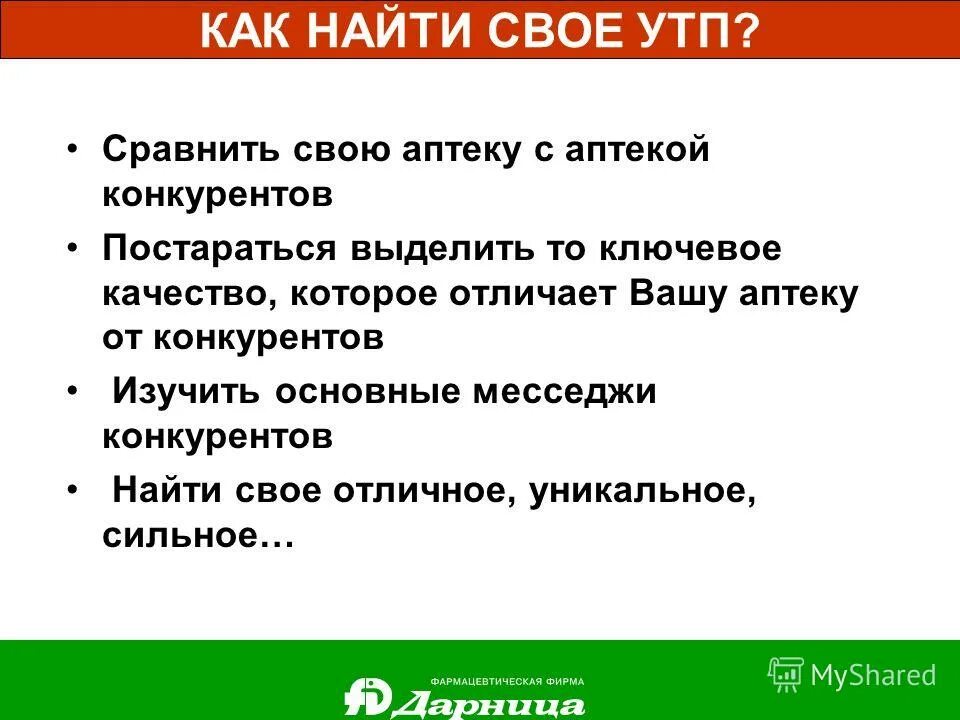 КАК НАЙТИ СВОЕ УТП?

• Сравнить свою аптеку с аптекой конкурентов

• Постараться выделить то ключевое качество, которое отличает Вашу аптеку от конкурентов

• Изучить основные месседжи конкурентов

• Найти свое отличное, уникальное, сильное…

ФАРМАЦЕВТИЧЕСКАЯ ФИРМА
Дарница

MyShared